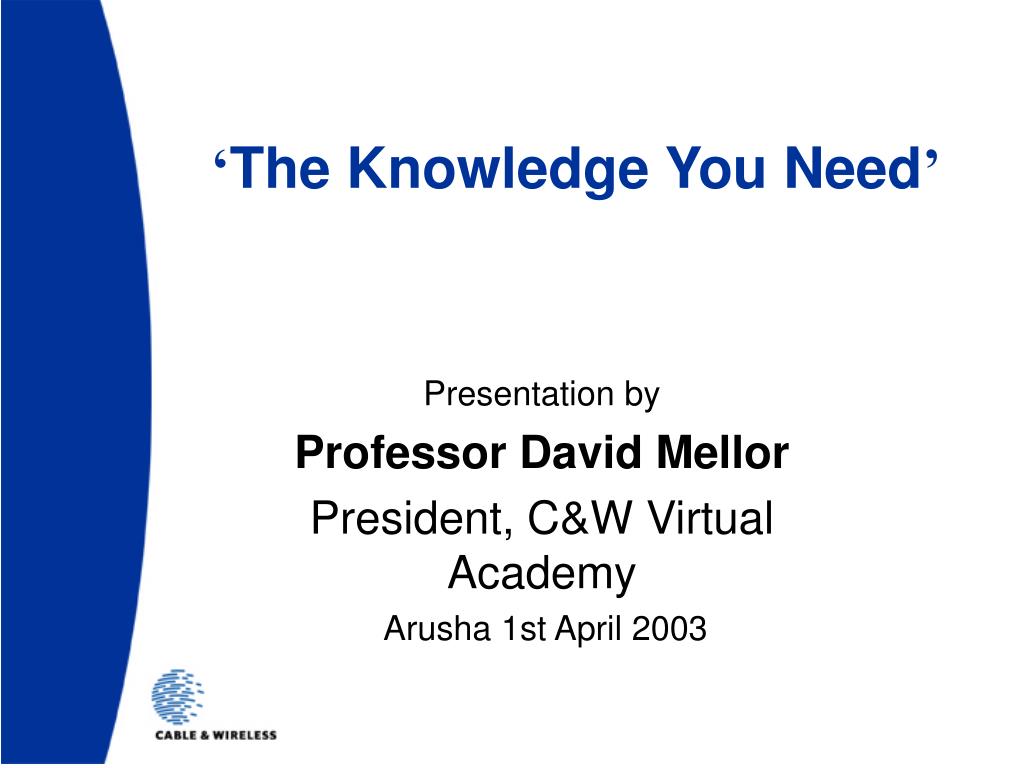 ‘The Knowledge You Need’

Presentation by

Professor David Mellor

President, C&W Virtual Academy

Arusha 1st April 2003

CABLE & WIRELESS